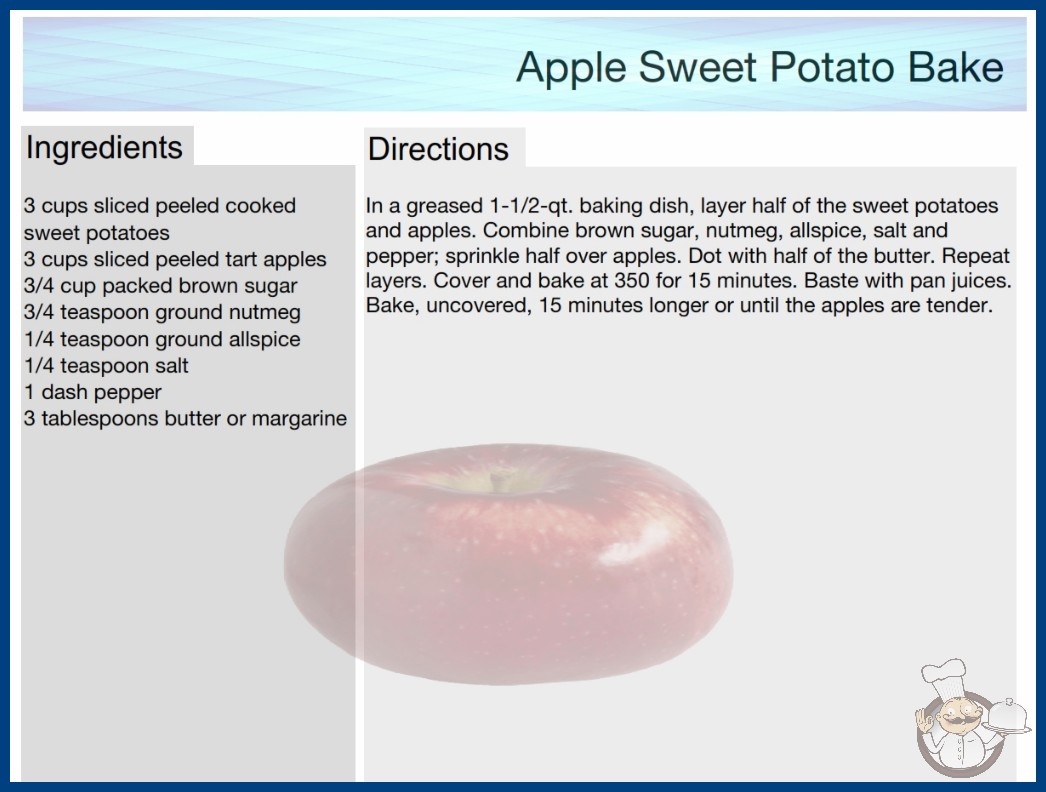 Apple Sweet Potato Bake

Ingredients

3 cups sliced peeled cooked sweet potatoes
3 cups sliced peeled tart apples
3/4 cup packed brown sugar
3/4 teaspoon ground nutmeg
1/4 teaspoon ground allspice
1/4 teaspoon salt
1 dash pepper
3 tablespoons butter or margarine

Directions

In a greased 1-1/2-qt. baking dish, layer half of the sweet potatoes and apples. Combine brown sugar, nutmeg, allspice, salt and pepper; sprinkle half over apples. Dot with half of the butter. Repeat layers. Cover and bake at 350 for 15 minutes. Baste with pan juices. Bake, uncovered, 15 minutes longer or until the apples are tender.